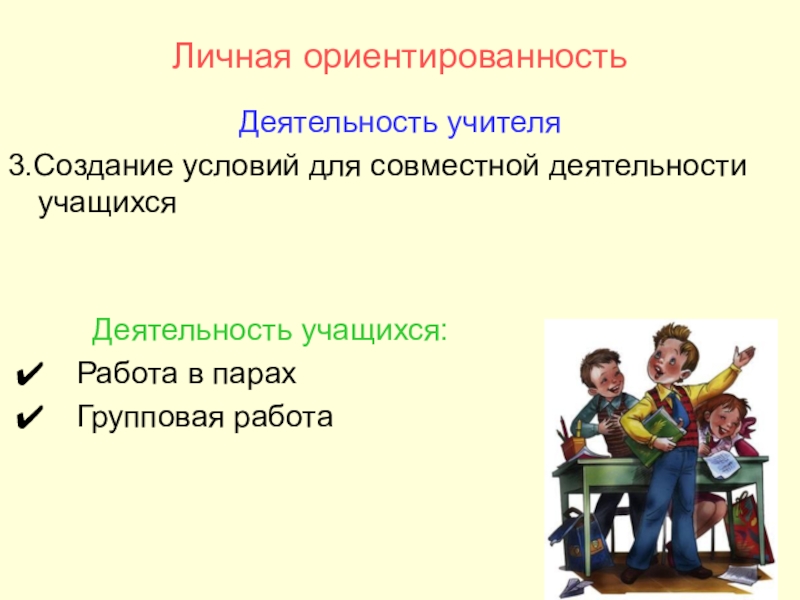 Личная ориентированность

Деятельность учителя

3.Создание условий для совместной деятельности учащихся

Деятельность учащихся:

✔ Работа в парах
✔ Групповая работа